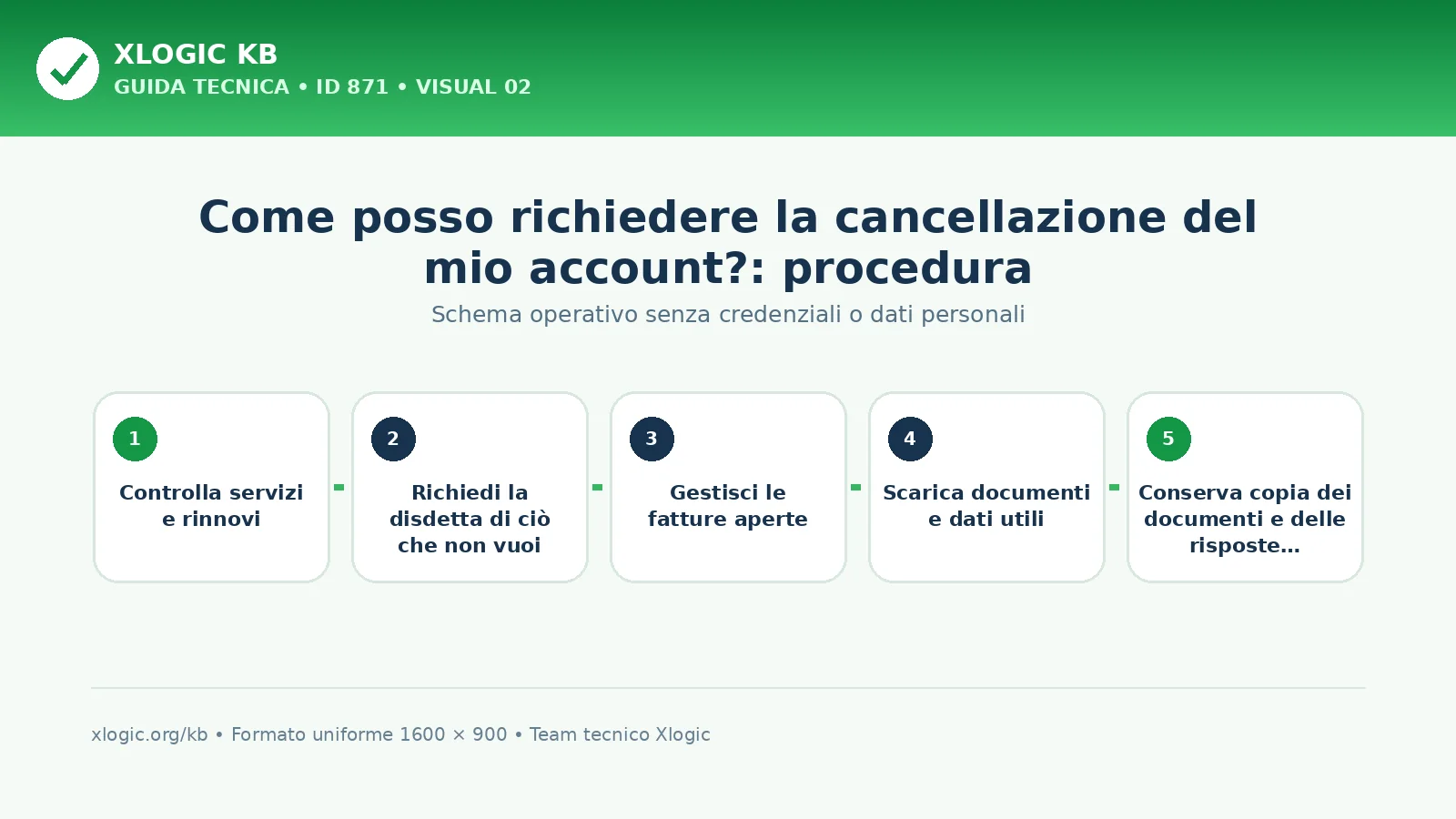 XLOGIC KB
GUIDA TECNICA • ID 871 • VISUAL 02

Come posso richiedere la cancellazione del mio account?: procedura

Schema operativo senza credenziali o dati personali

1
Controlla servizi e rinnovi

2
Richiedi la disdetta di ciò che non vuoi

3
Gestisci le fatture aperte

4
Scarica documenti e dati utili

5
Conserva copia dei documenti e delle risposte...

xlogic.org/kb • Formato uniforme 1600 × 900 • Team tecnico Xlogic